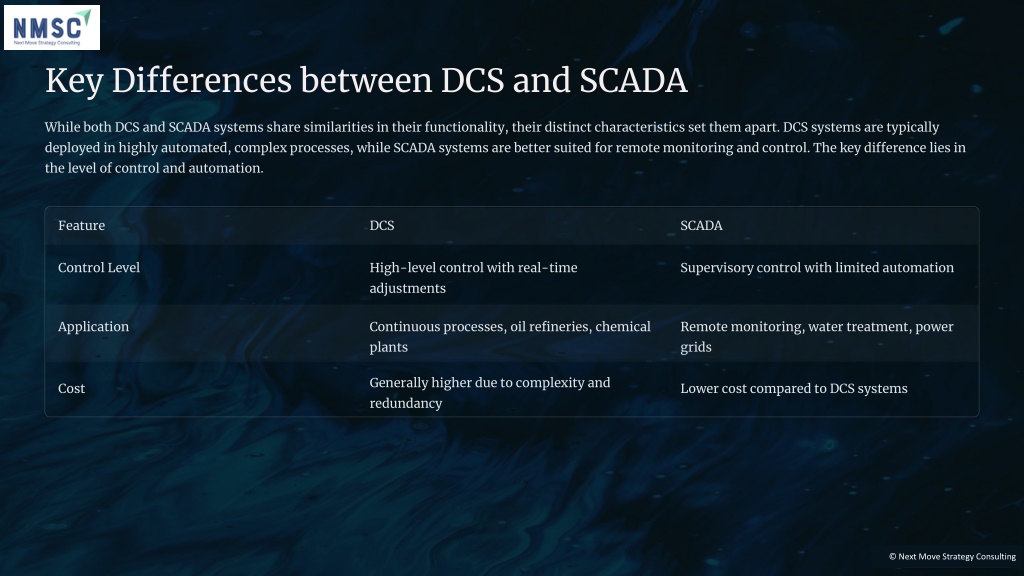 NMSC
Next Move Strategy Consulting

Key Differences between DCS and SCADA

While both DCS and SCADA systems share similarities in their functionality, their distinct characteristics set them apart. DCS systems are typically deployed in highly automated, complex processes, while SCADA systems are better suited for remote monitoring and control. The key difference lies in the level of control and automation.

| Feature | DCS | SCADA |
|---|---|---|
| Control Level | High-level control with real-time adjustments | Supervisory control with limited automation |
| Application | Continuous processes, oil refineries, chemical plants | Remote monitoring, water treatment, power grids |
| Cost | Generally higher due to complexity and redundancy | Lower cost compared to DCS systems |

© Next Move Strategy Consulting